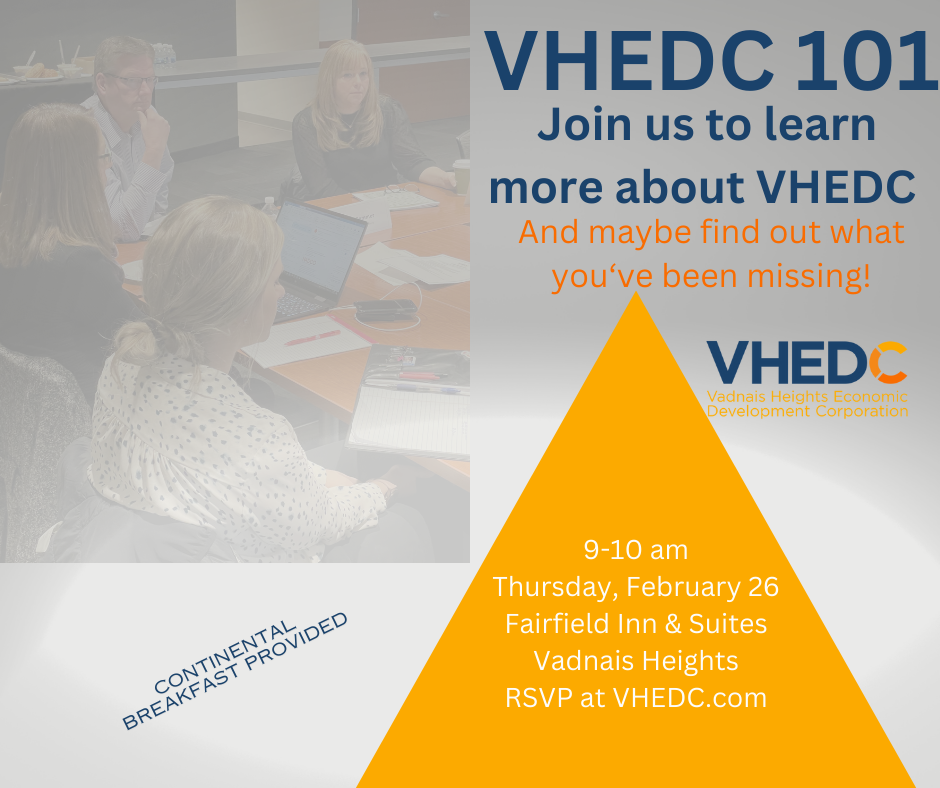 VHEDC 101
Join us to learn more about VHEDC
And maybe find out what you‘ve been missing!

VHEDC
Vadnais Heights Economic Development Corporation

9-10 am
Thursday, February 26
Fairfield Inn & Suites
Vadnais Heights
RSVP at VHEDC.com

CONTINENTAL BREAKFAST PROVIDED